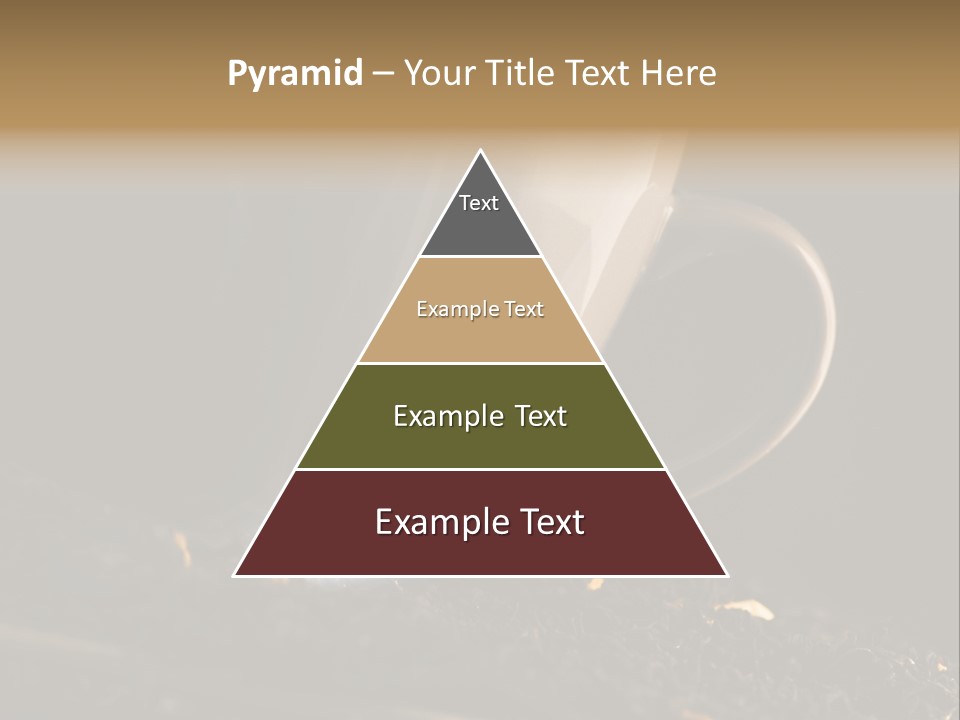 Pyramid – Your Title Text Here

Text

Example Text

Example Text

Example Text